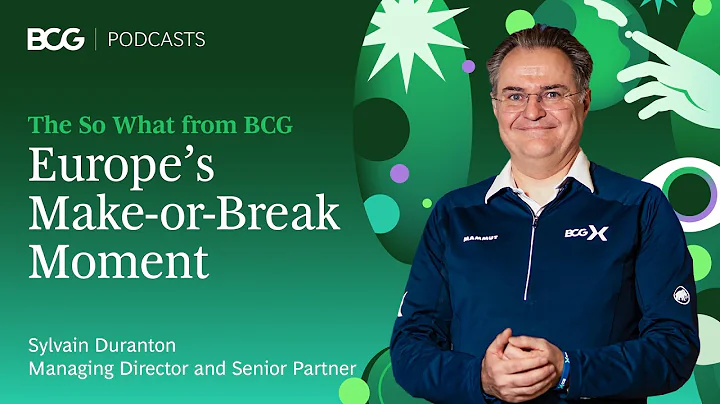 BCG | PODCASTS

The So What from BCG
Europe's Make-or-Break Moment

Sylvain Duranton
Managing Director and Senior Partner

MAMMUT

BCG X